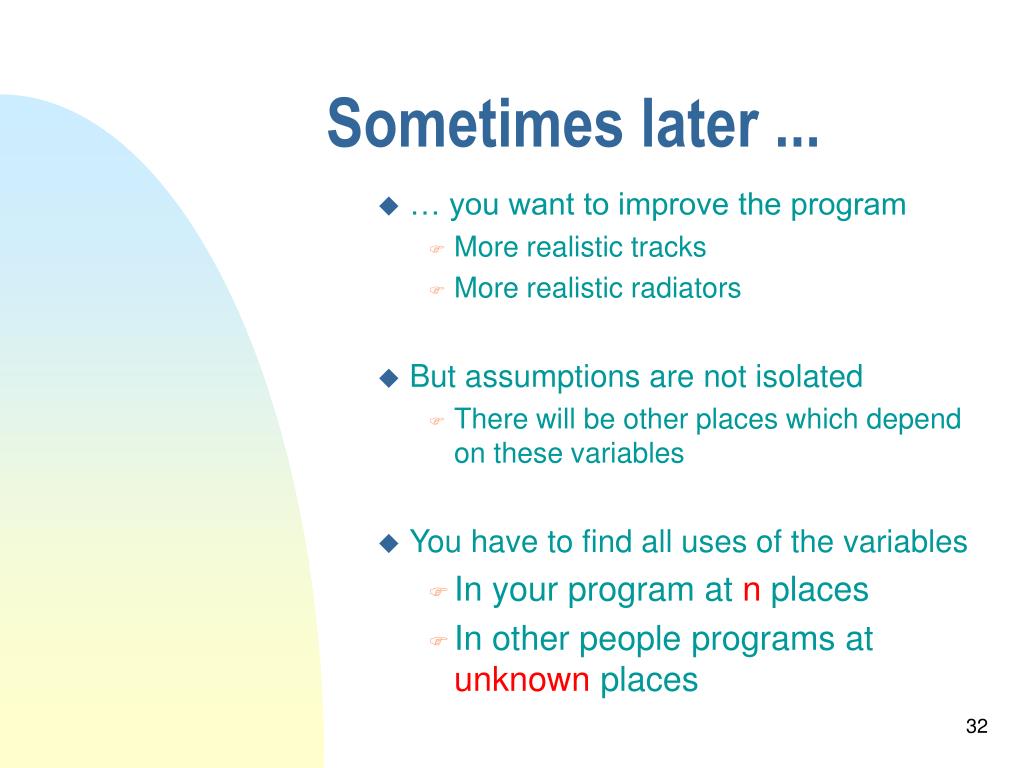 Sometimes later ...

… you want to improve the program

More realistic tracks

More realistic radiators

But assumptions are not isolated

There will be other places which depend on these variables

You have to find all uses of the variables

In your program at n places

In other people programs at unknown places

32